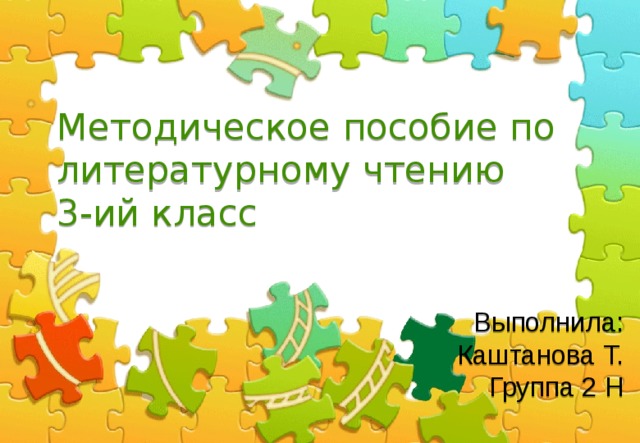 Методическое пособие по литературному чтению
3-ий класс

Выполнила:
Каштанова Т.
Группа 2 Н